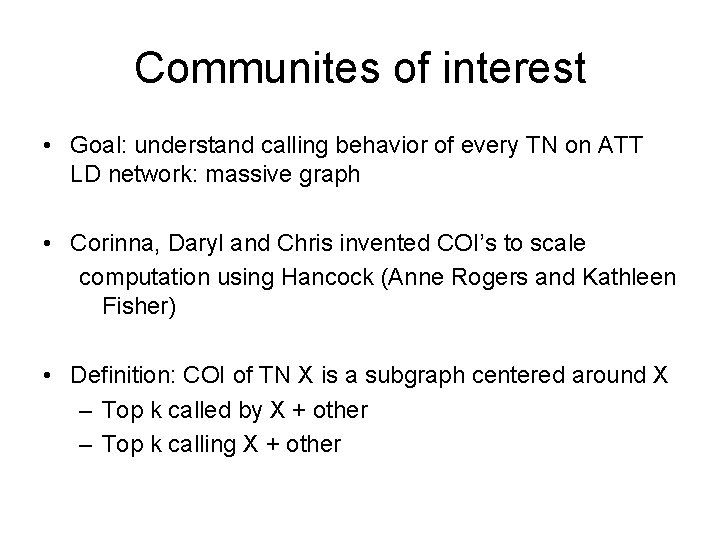 Communites of interest

• Goal: understand calling behavior of every TN on ATT LD network: massive graph

• Corinna, Daryl and Chris invented COI's to scale computation using Hancock (Anne Rogers and Kathleen Fisher)

• Definition: COI of TN X is a subgraph centered around X
– Top k called by X + other
– Top k calling X + other